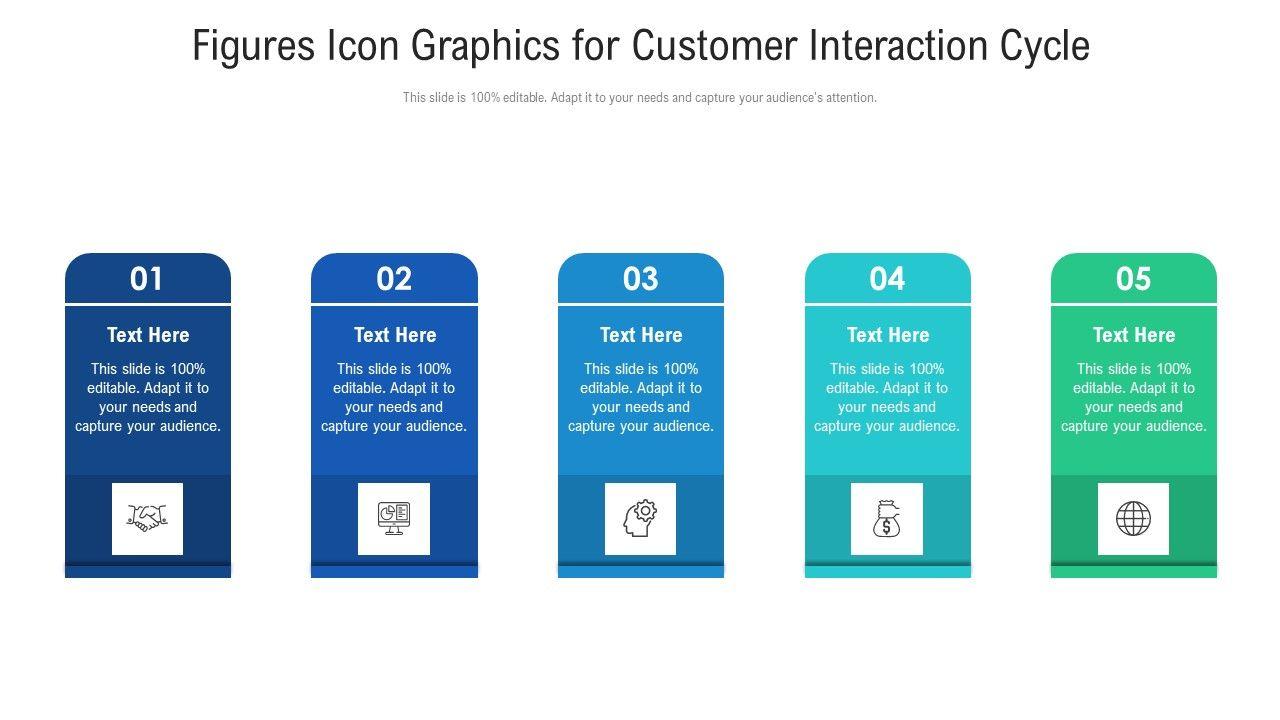 Figures Icon Graphics for Customer Interaction Cycle

This slide is 100% editable. Adapt it to your needs and capture your audience's attention.

01

Text Here

This slide is 100% editable. Adapt it to your needs and capture your audience.

02

Text Here

This slide is 100% editable. Adapt it to your needs and capture your audience.

03

Text Here

This slide is 100% editable. Adapt it to your needs and capture your audience.

04

Text Here

This slide is 100% editable. Adapt it to your needs and capture your audience.

05

Text Here

This slide is 100% editable. Adapt it to your needs and capture your audience.